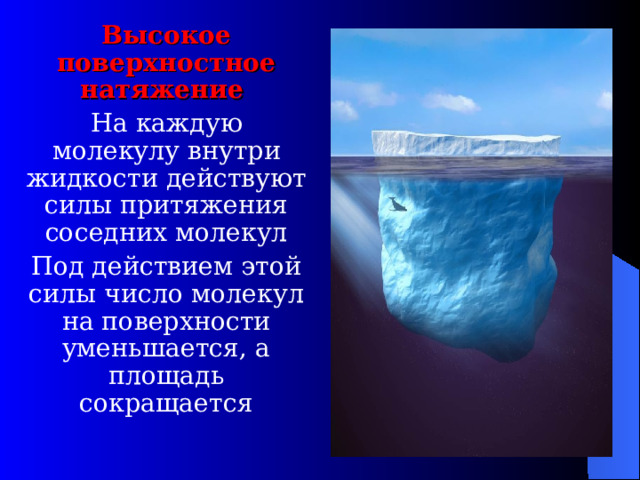 Высокое поверхностное натяжение

На каждую молекулу внутри жидкости действуют силы притяжения соседних молекул

Под действием этой силы число молекул на поверхности уменьшается, а площадь сокращается